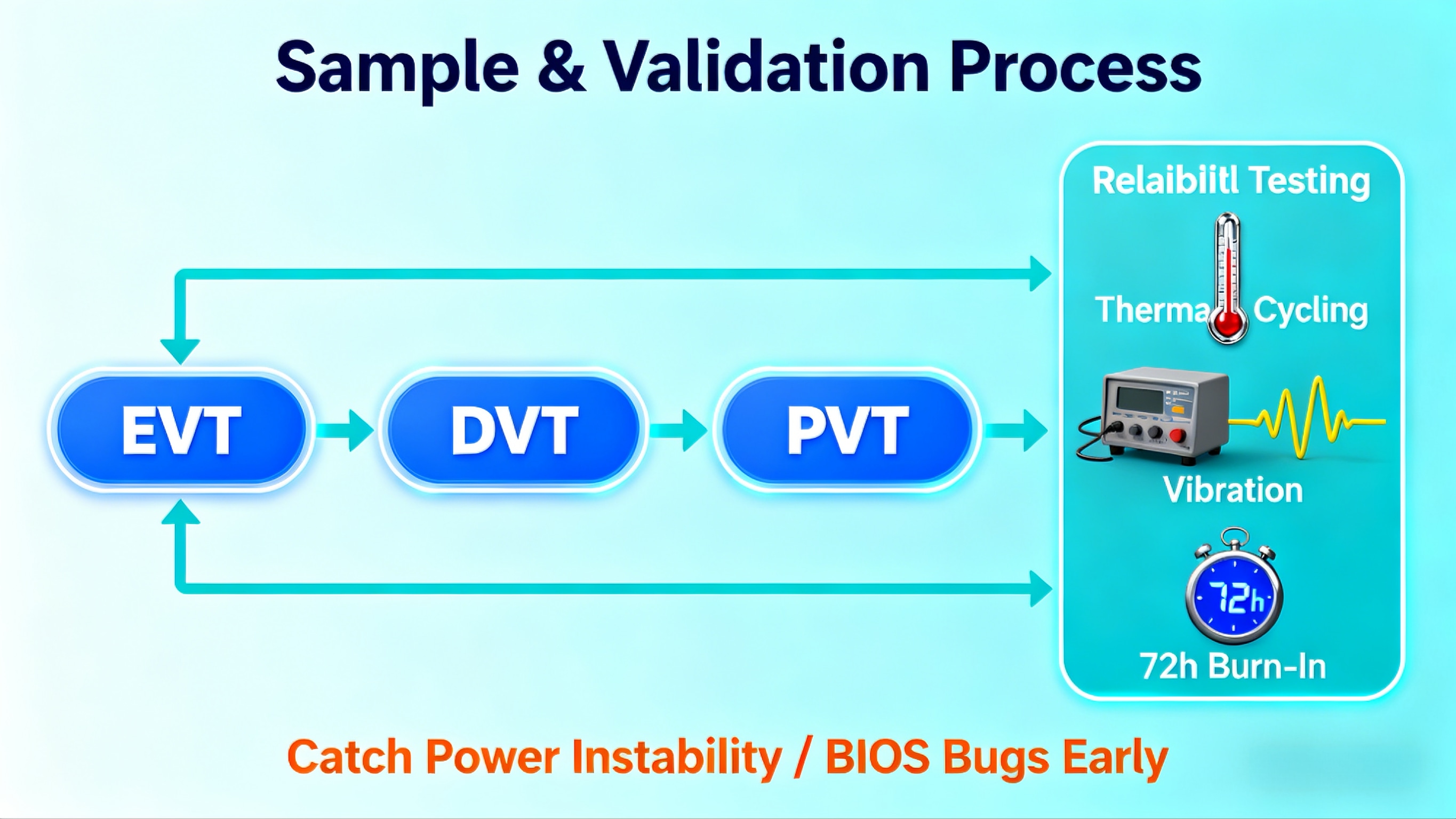 Sample & Validation Process

EVT

DVT

PVT

Relaibiitl Testing

Therma Cycling

Vibration

72h

72h Burn-In

Catch Power Instability / BIOS Bugs Early